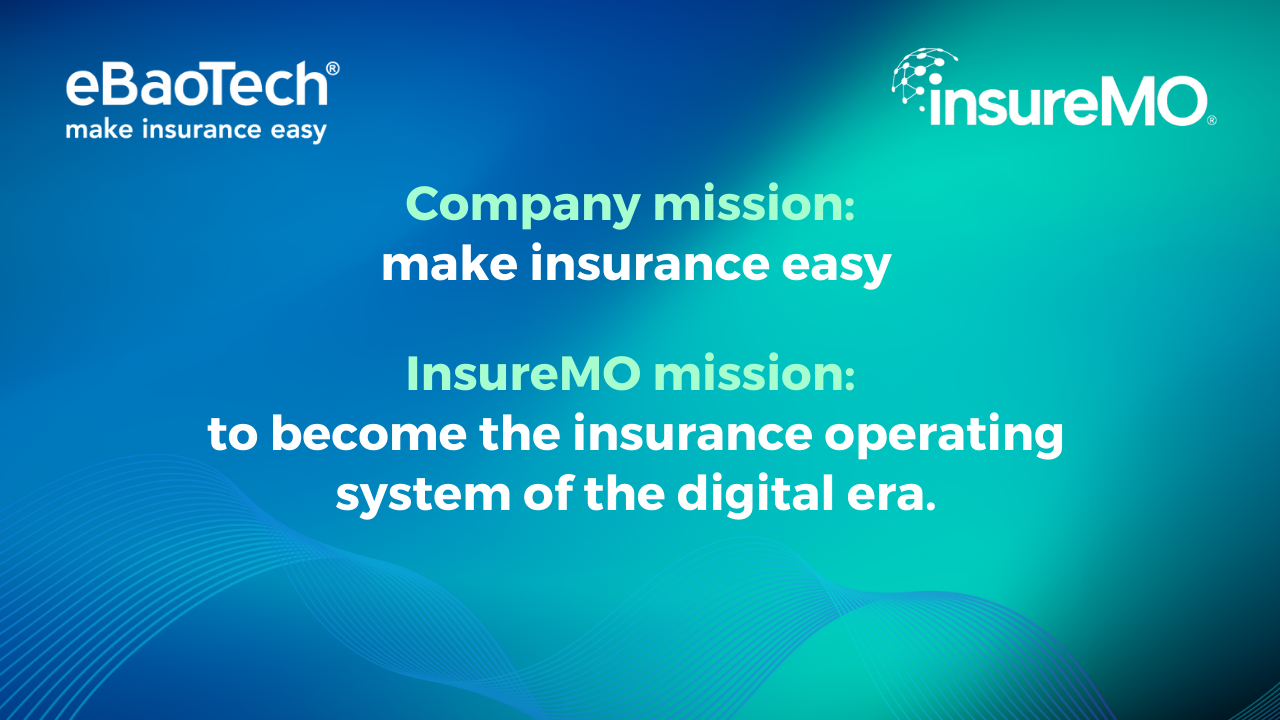 eBaoTech®
make insurance easy

insureMO®

Company mission:
make insurance easy

InsureMO mission:
to become the insurance operating system of the digital era.